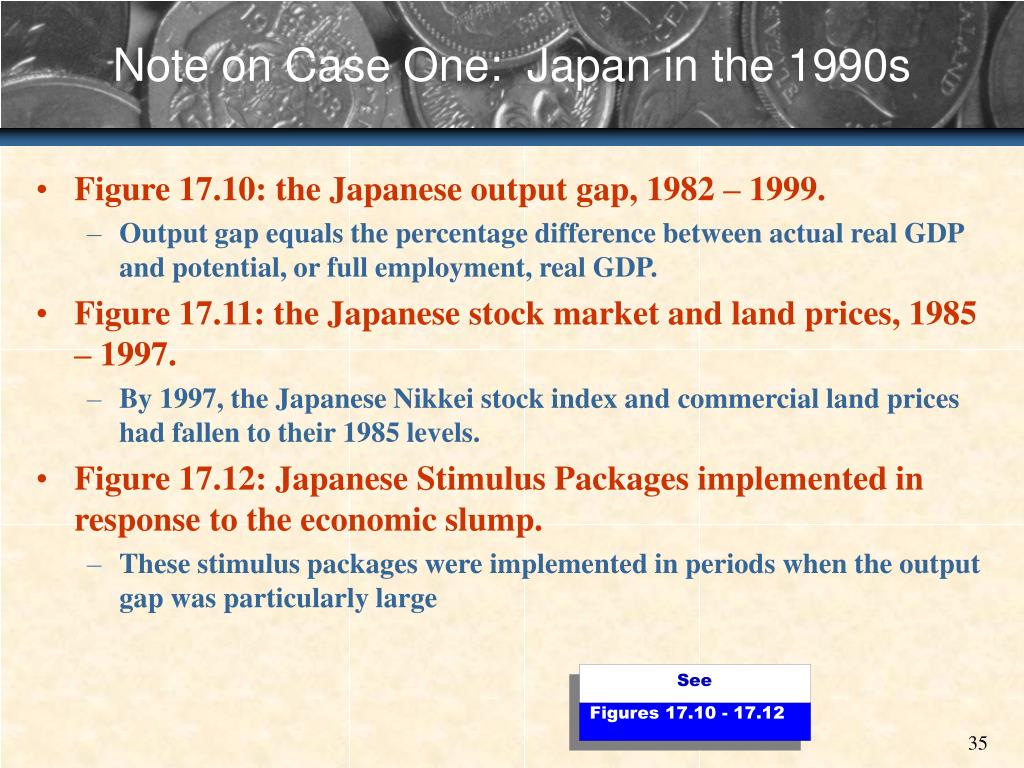 Note on Case One: Japan in the 1990s

• Figure 17.10: the Japanese output gap, 1982 – 1999.
– Output gap equals the percentage difference between actual real GDP and potential, or full employment, real GDP.
• Figure 17.11: the Japanese stock market and land prices, 1985 – 1997.
– By 1997, the Japanese Nikkei stock index and commercial land prices had fallen to their 1985 levels.
• Figure 17.12: Japanese Stimulus Packages implemented in response to the economic slump.
– These stimulus packages were implemented in periods when the output gap was particularly large

See
Figures 17.10 - 17.12

35